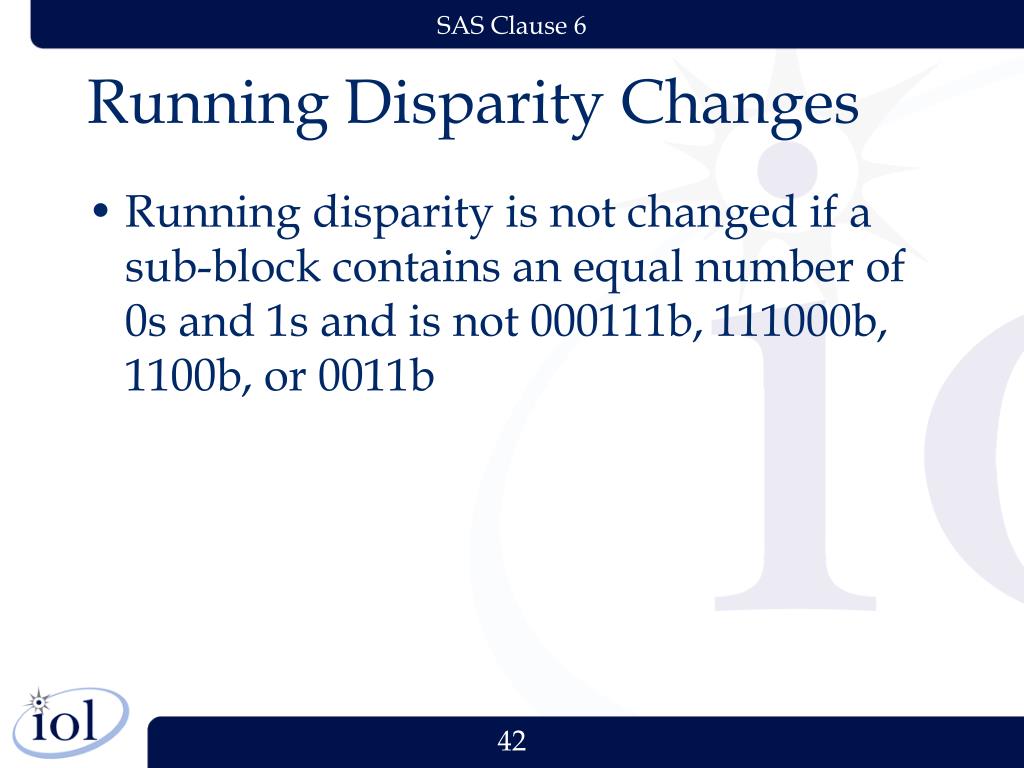 SAS Clause 6

Running Disparity Changes

• Running disparity is not changed if a sub-block contains an equal number of 0s and 1s and is not 000111b, 111000b, 1100b, or 0011b

iol

42